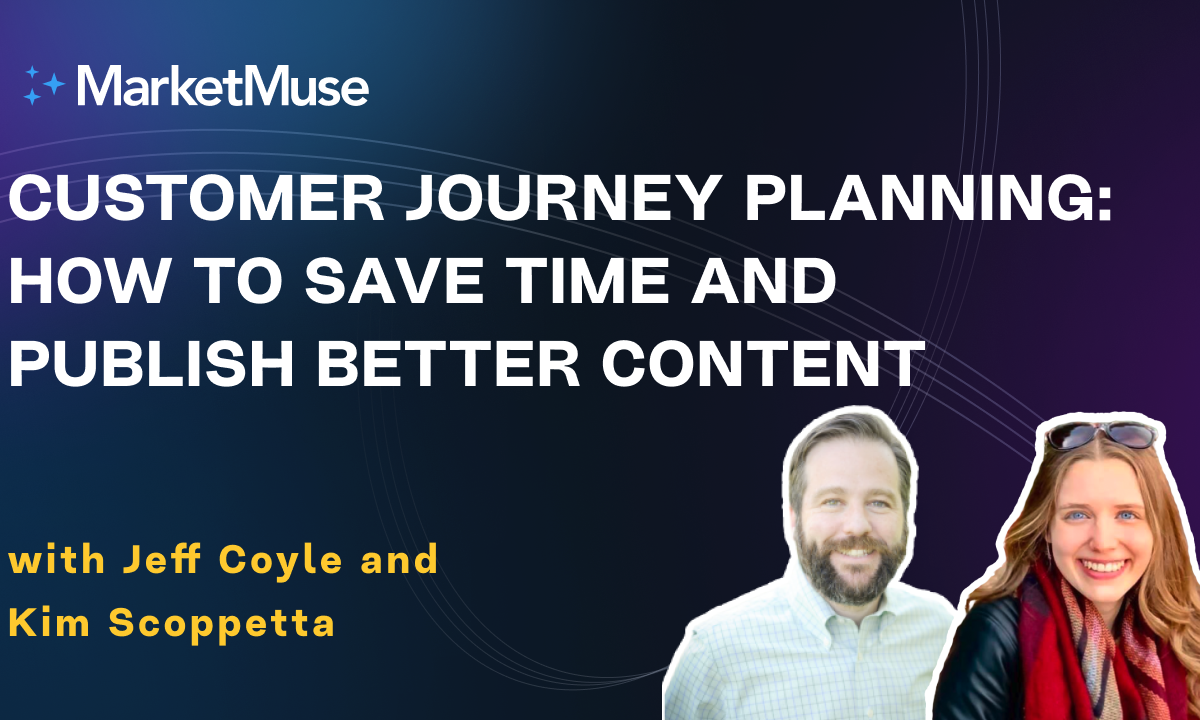 MarketMuse

CUSTOMER JOURNEY PLANNING: HOW TO SAVE TIME AND PUBLISH BETTER CONTENT

with Jeff Coyle and Kim Scoppetta